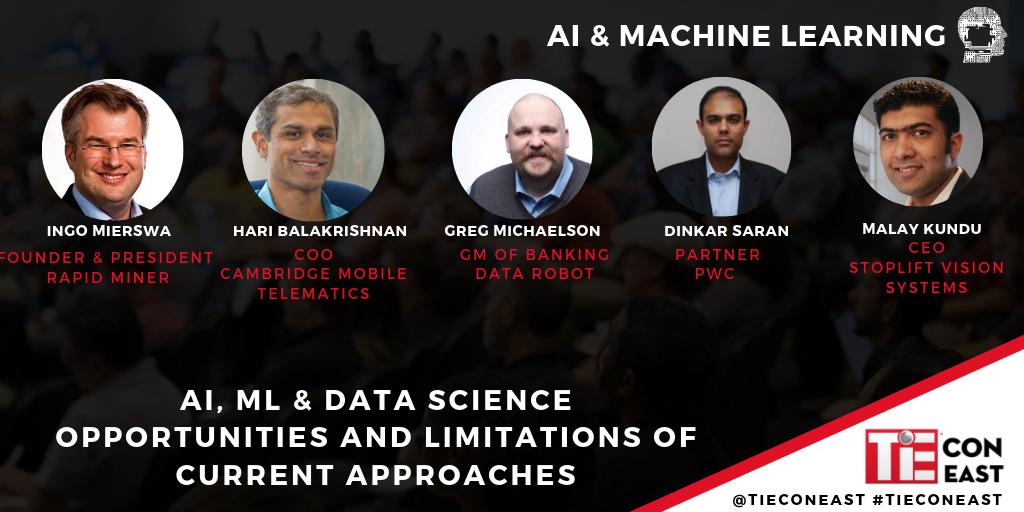 AI & MACHINE LEARNING

INGO MIERSWA
FOUNDER & PRESIDENT
RAPID MINER

HARI BALAKRISHNAN
COO
CAMBRIDGE MOBILE TELEMATICS

GREG MICHAELSON
GM OF BANKING
DATA ROBOT

DINKAR SARAN
PARTNER
PWC

MALAY KUNDU
CEO
STOPLIFT VISION SYSTEMS

AI, ML & DATA SCIENCE
OPPORTUNITIES AND LIMITATIONS OF CURRENT APPROACHES

TiE CON EAST

@TIECONEAST #TIECONEAST